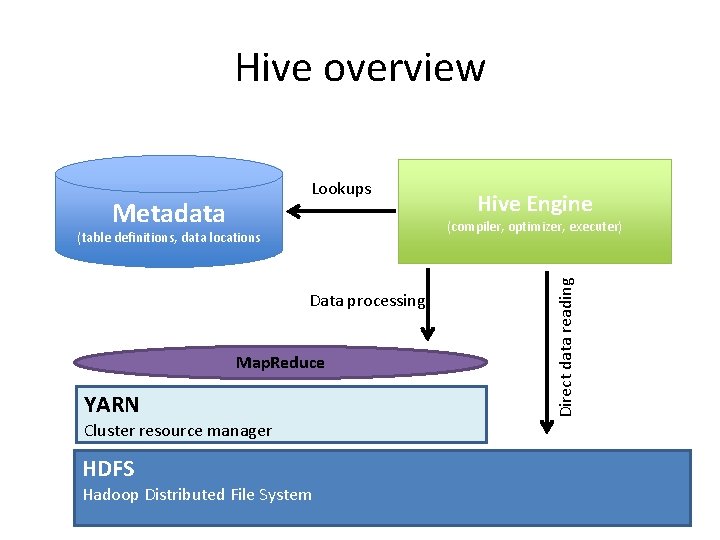 Hive overview

Metadata
(table definitions, data locations

Lookups

Hive Engine
(compiler, optimizer, executer)

Data processing

Direct data reading

MapReduce

YARN
Cluster resource manager

HDFS
Hadoop Distributed File System